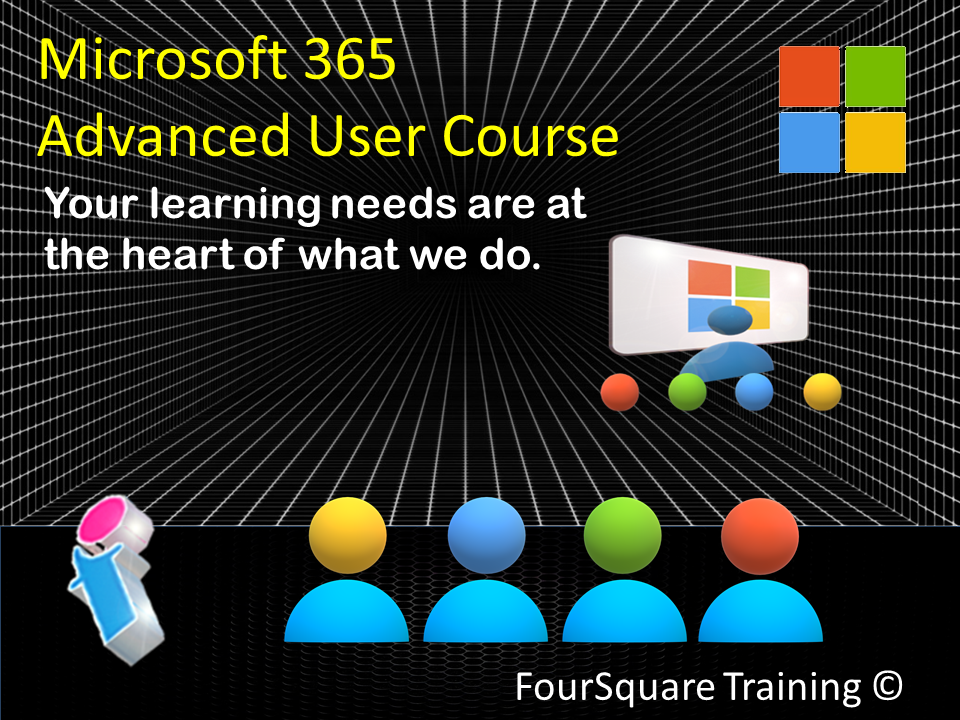 Microsoft 365
Advanced User Course

Your learning needs are at the heart of what we do.

FourSquare Training ©